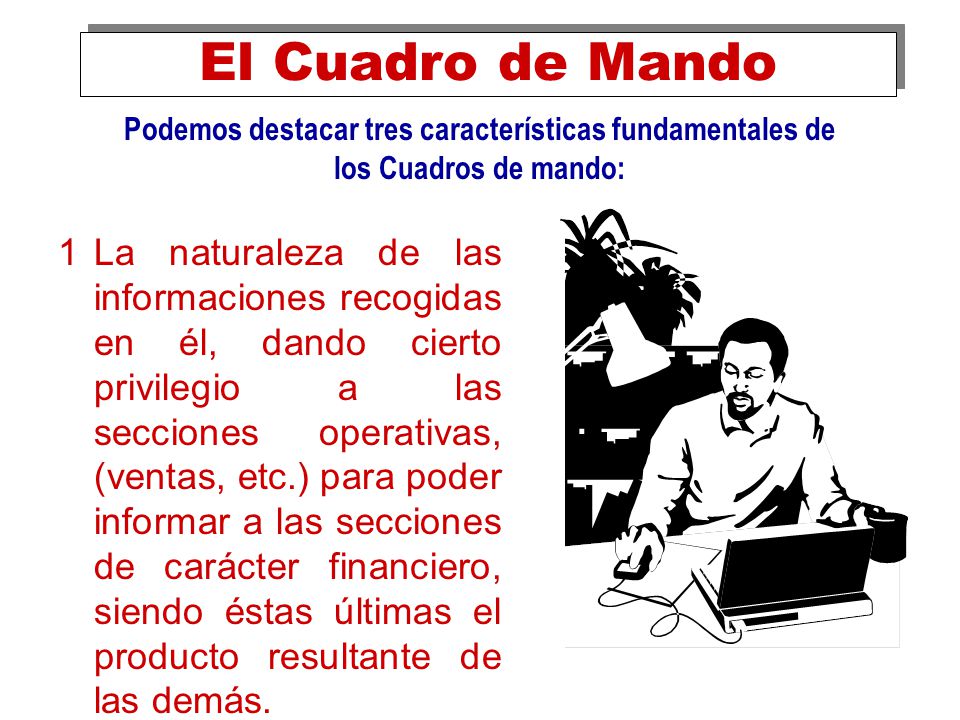 El Cuadro de Mando

Podemos destacar tres características fundamentales de los Cuadros de mando:

1 La naturaleza de las informaciones recogidas en él, dando cierto privilegio a las secciones operativas, (ventas, etc.) para poder informar a las secciones de carácter financiero, siendo éstas últimas el producto resultante de las demás.